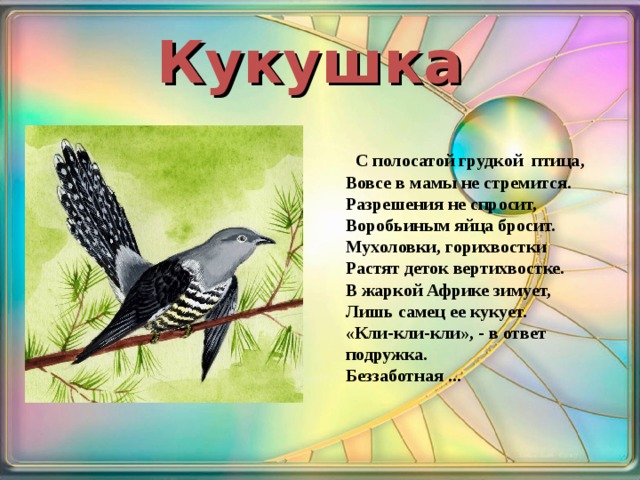 Кукушка

С полосатой грудкой птица,
Вовсе в мамы не стремится.
Разрешения не спросит,
Воробьиным яйца бросит.
Мухоловки, горихвостки
Растят деток вертихвостке.
В жаркой Африке зимует,
Лишь самец ее кукует.
«Кли-кли-кли», - в ответ подружка.
Беззаботная ...